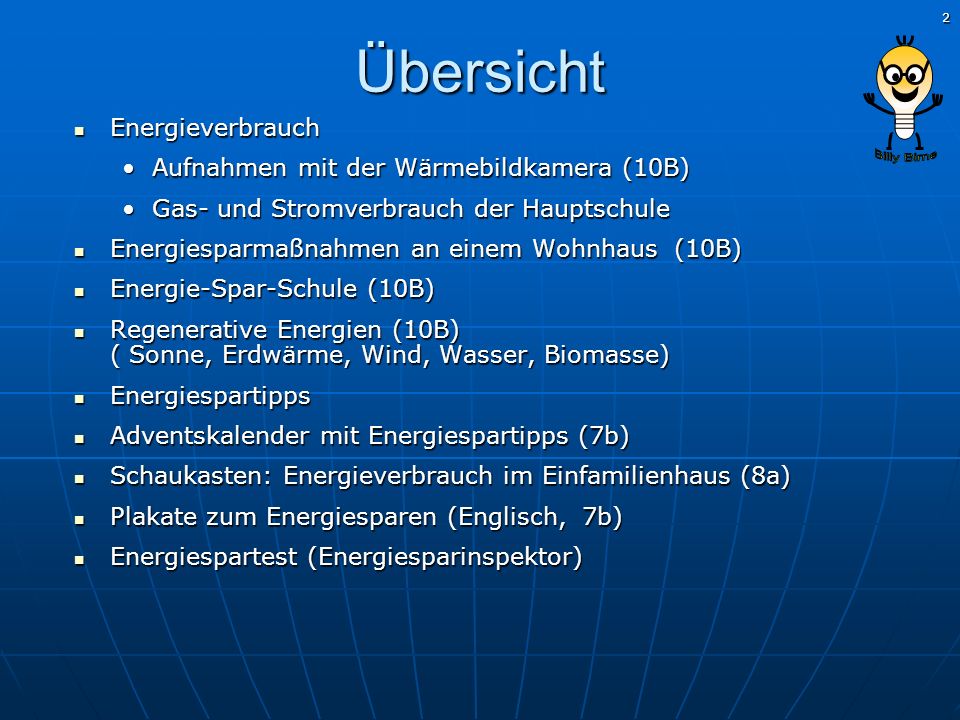 2

Übersicht

Billy Birne

- Energieverbrauch
  - Aufnahmen mit der Wärmebildkamera (10B)
  - Gas- und Stromverbrauch der Hauptschule
- Energiesparmaßnahmen an einem Wohnhaus (10B)
- Energie-Spar-Schule (10B)
- Regenerative Energien (10B) ( Sonne, Erdwärme, Wind, Wasser, Biomasse)
- Energiespartipps
- Adventskalender mit Energiespartipps (7b)
- Schaukasten: Energieverbrauch im Einfamilienhaus (8a)
- Plakate zum Energiesparen (Englisch, 7b)
- Energiespartest (Energiesparinspektor)